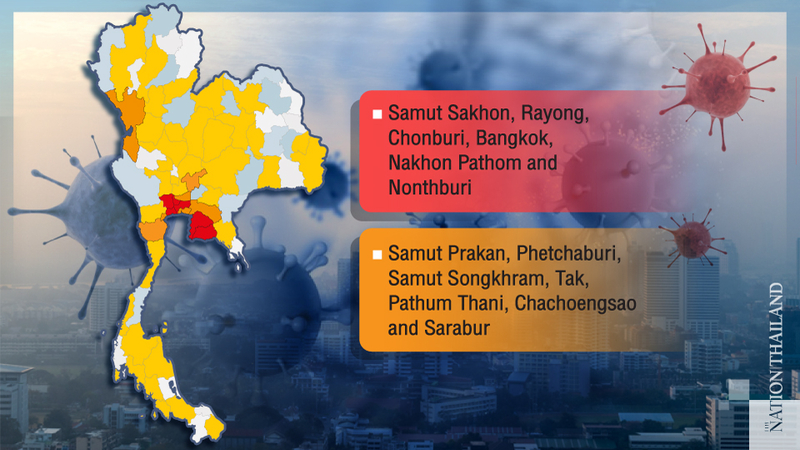 Samut Sakhon, Rayong, Chonburi, Bangkok, Nakhon Pathom and Nonthburi

Samut Prakan, Phetchaburi, Samut Songkhram, Tak, Pathum Thani, Chachoengsao and Sarabur

THE NATION THAILAND